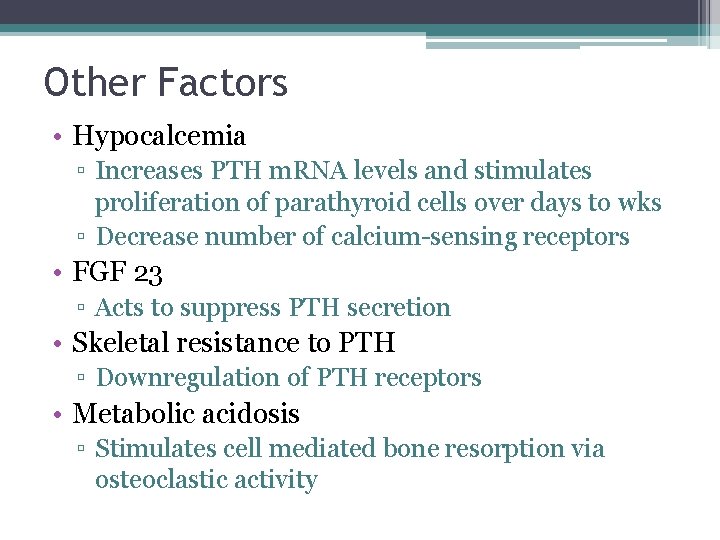 Other Factors

• Hypocalcemia
▫ Increases PTH mRNA levels and stimulates proliferation of parathyroid cells over days to wks
▫ Decrease number of calcium-sensing receptors
• FGF 23
▫ Acts to suppress PTH secretion
• Skeletal resistance to PTH
▫ Downregulation of PTH receptors
• Metabolic acidosis
▫ Stimulates cell mediated bone resorption via osteoclastic activity